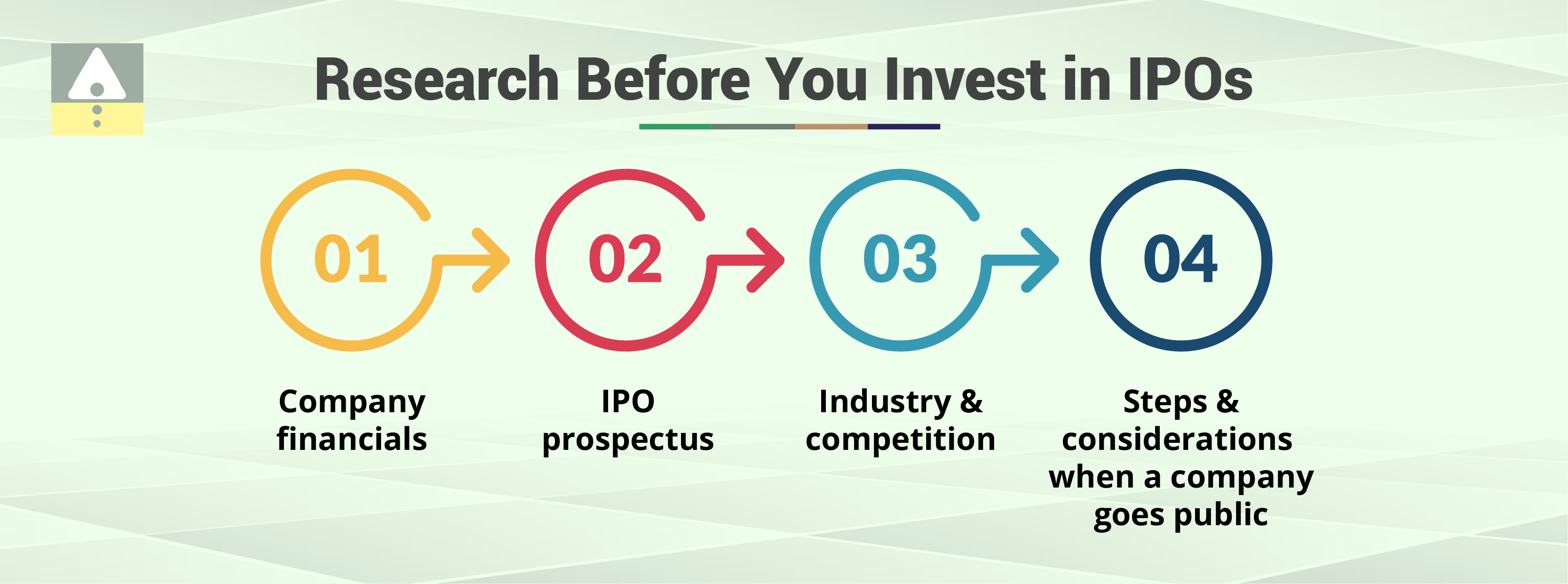 Research Before You Invest in IPOs

01

Company financials

02

IPO prospectus

03

Industry & competition

04

Steps & considerations when a company goes public